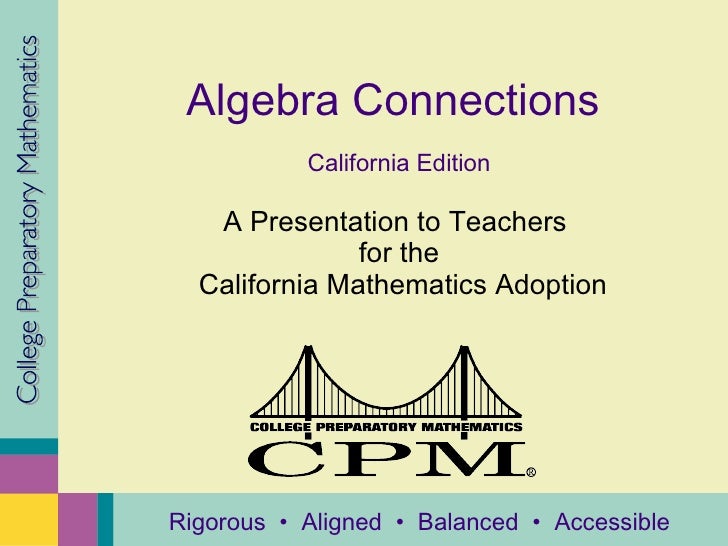 College Preparatory Mathematics

Algebra Connections

California Edition

A Presentation to Teachers for the California Mathematics Adoption

COLLEGE PREPARATORY MATHEMATICS

CPM®

Rigorous • Aligned • Balanced • Accessible